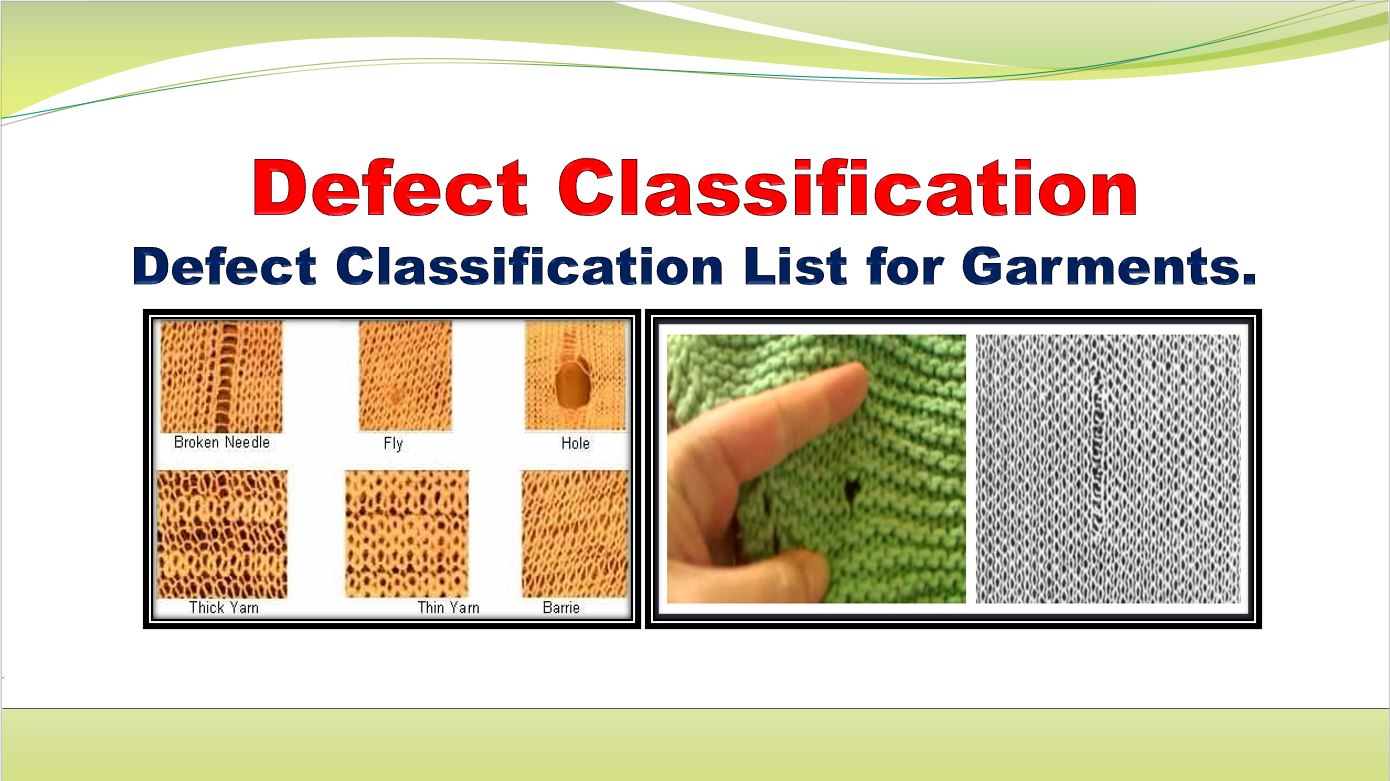 Defect Classification
Defect Classification List for Garments.

Broken Needle
Fly
Hole
Thick Yarn
Thin Yarn
Barrie